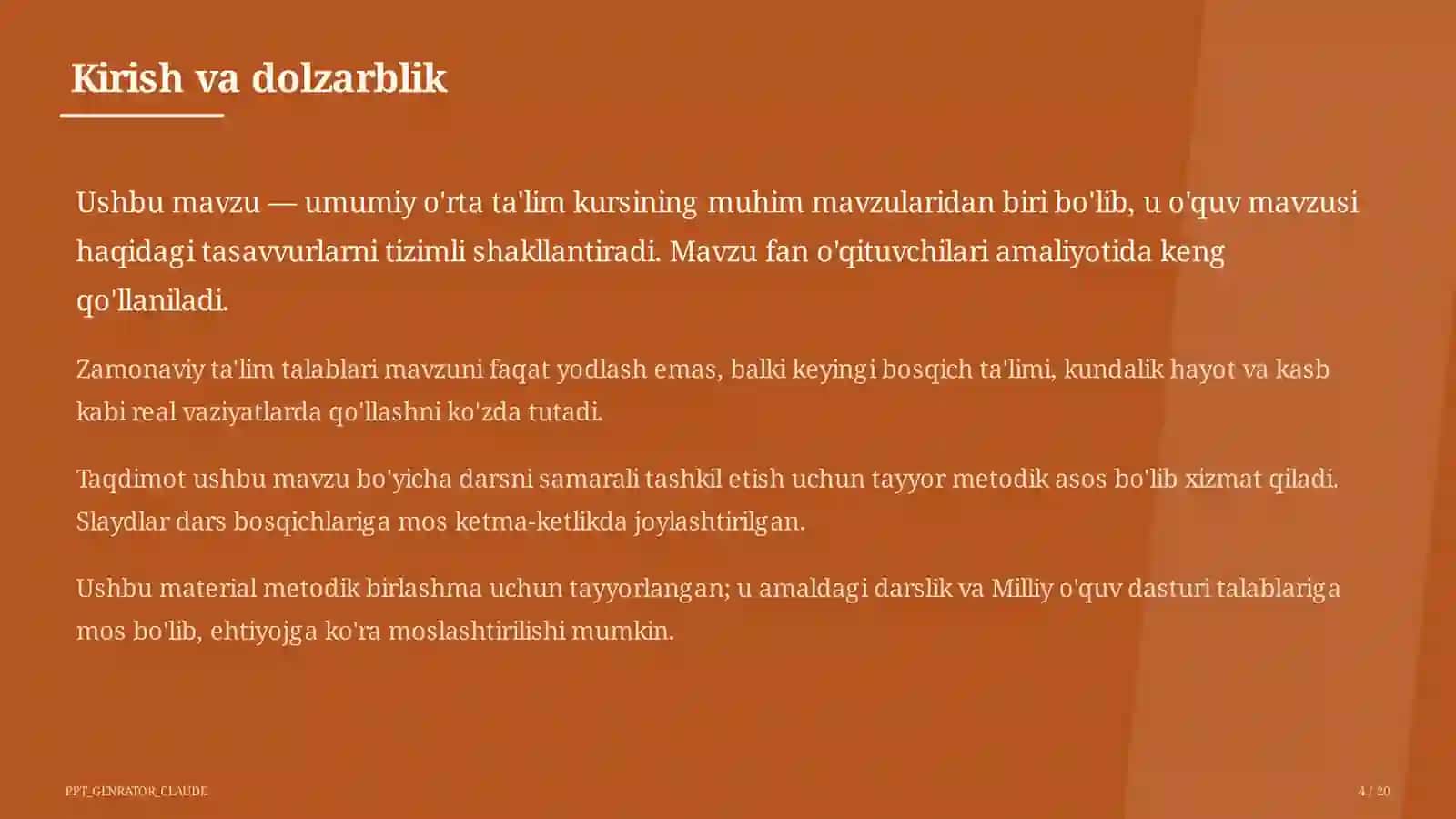 Kirish va dolzarblik

Ushbu mavzu — umumiy o'rta ta'lim kursining muhim mavzularidan biri bo'lib, u o'quv mavzusi haqidagi tasavvurlarni tizimli shakllantiradi. Mavzu fan o'qituvchilari amaliyotida keng qo'llaniladi.

Zamonaviy ta'lim talablari mavzuni faqat yodlash emas, balki keyingi bosqich ta'limi, kundalik hayot va kasb kabi real vaziyatlarda qo'llashni ko'zda tutadi.

Taqdimot ushbu mavzu bo'yicha darsni samarali tashkil etish uchun tayyor metodik asos bo'lib xizmat qiladi. Slaydlar dars bosqichlariga mos ketma-ketlikda joylashtirilgan.

Ushbu material metodik birlashma uchun tayyorlangan; u amaldagi darslik va Milliy o'quv dasturi talablariga mos bo'lib, ehtiyojga ko'ra moslashtirilishi mumkin.

PPT_GENRATOR_CLAUDE

4 / 20